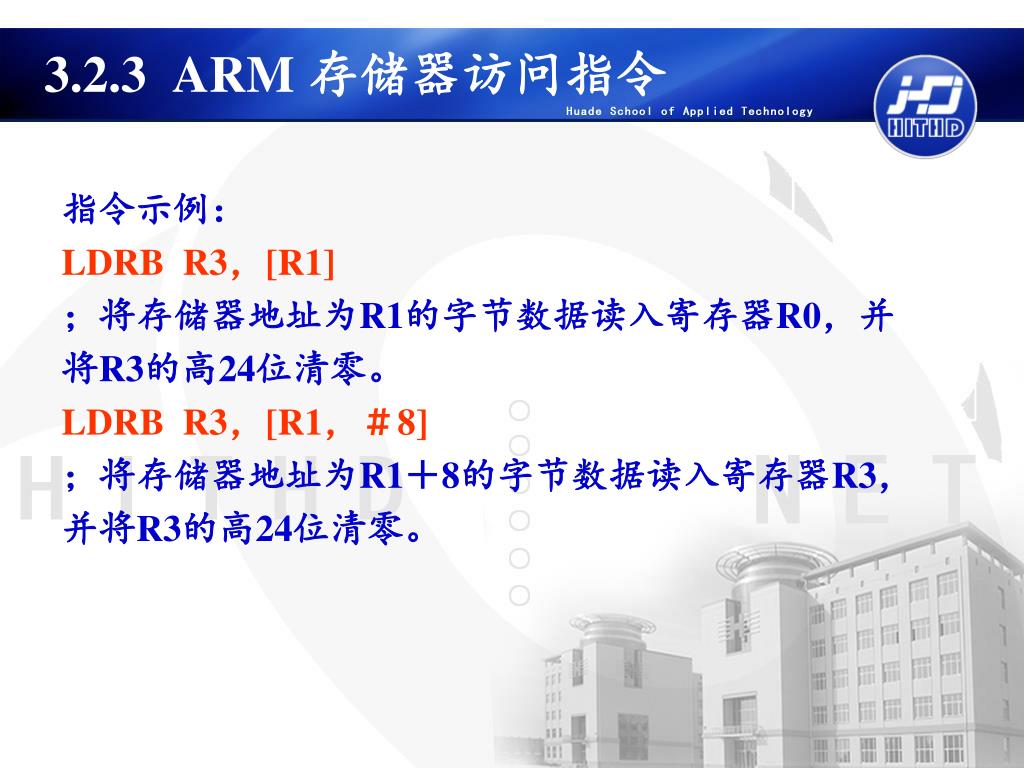 3.2.3 ARM 存储器访问指令

Huade School of Applied Technology

HITHD

指令示例：
LDRB R3，[R1]
；将存储器地址为R1的字节数据读入寄存器R0，并将R3的高24位清零。
LDRB R3，[R1，＃8]
；将存储器地址为R1＋8的字节数据读入寄存器R3，并将R3的高24位清零。

HITHD NET